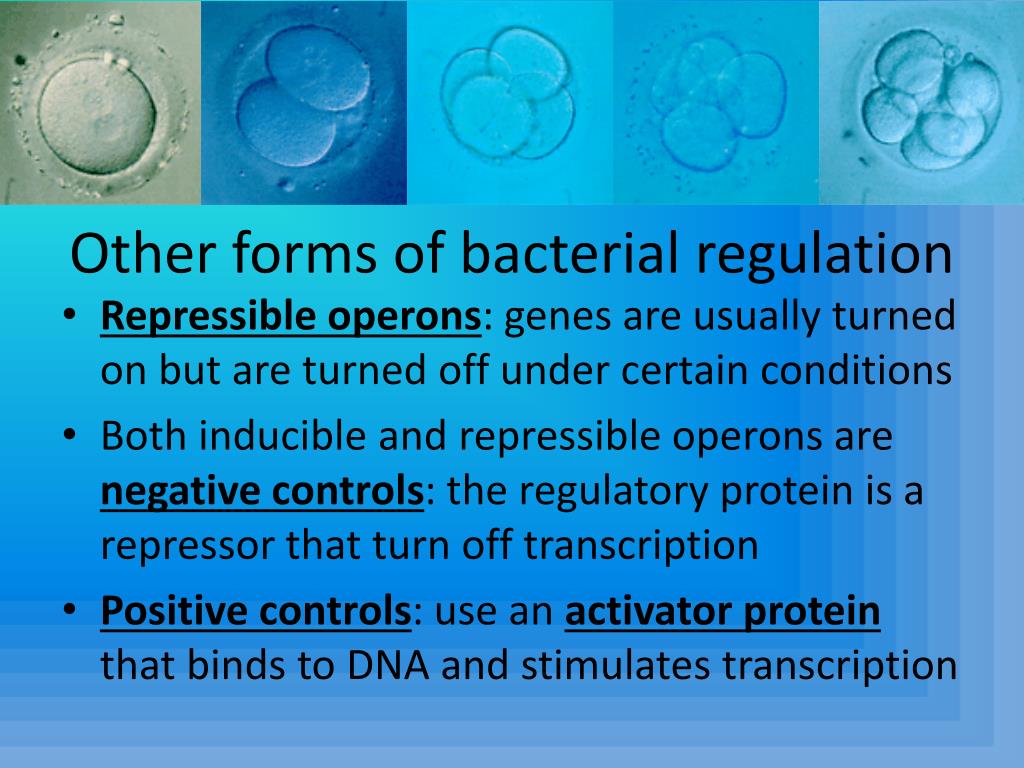 Other forms of bacterial regulation

• Repressible operons: genes are usually turned on but are turned off under certain conditions

• Both inducible and repressible operons are negative controls: the regulatory protein is a repressor that turn off transcription

• Positive controls: use an activator protein that binds to DNA and stimulates transcription